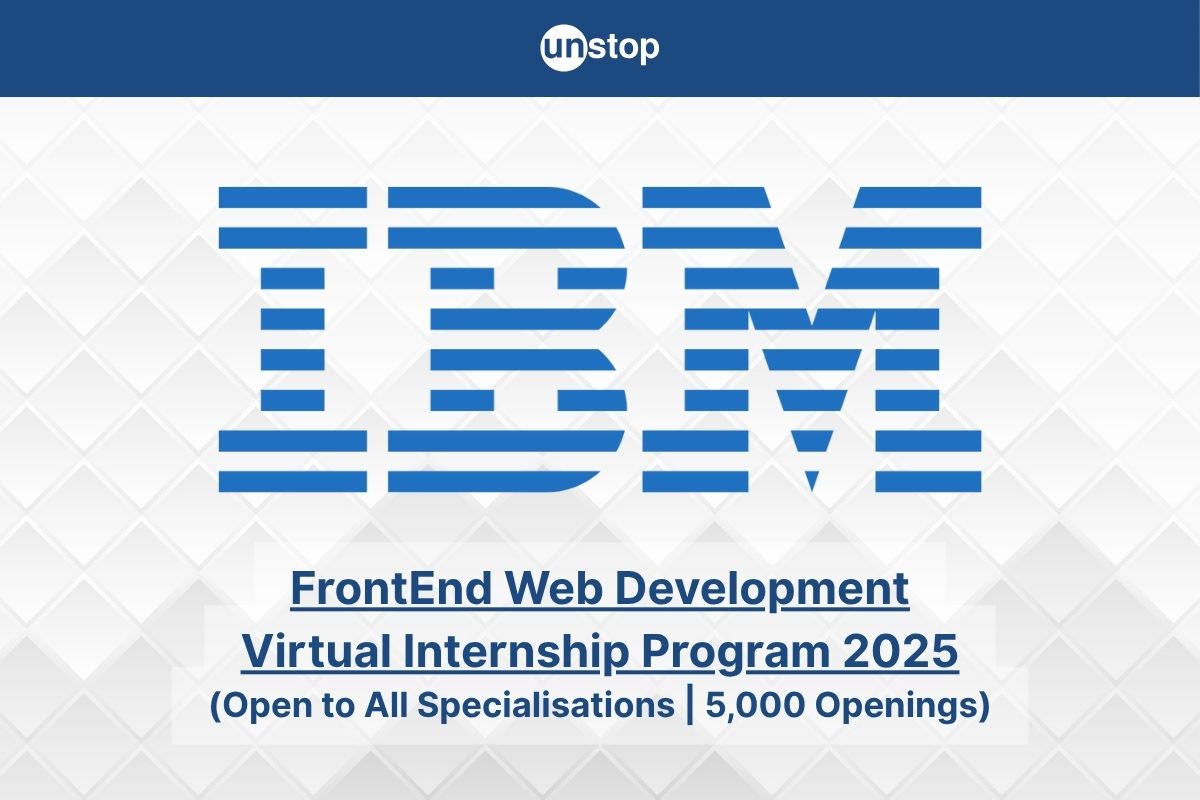 unstop

IBM

FrontEnd Web Development
Virtual Internship Program 2025
(Open to All Specialisations | 5,000 Openings)